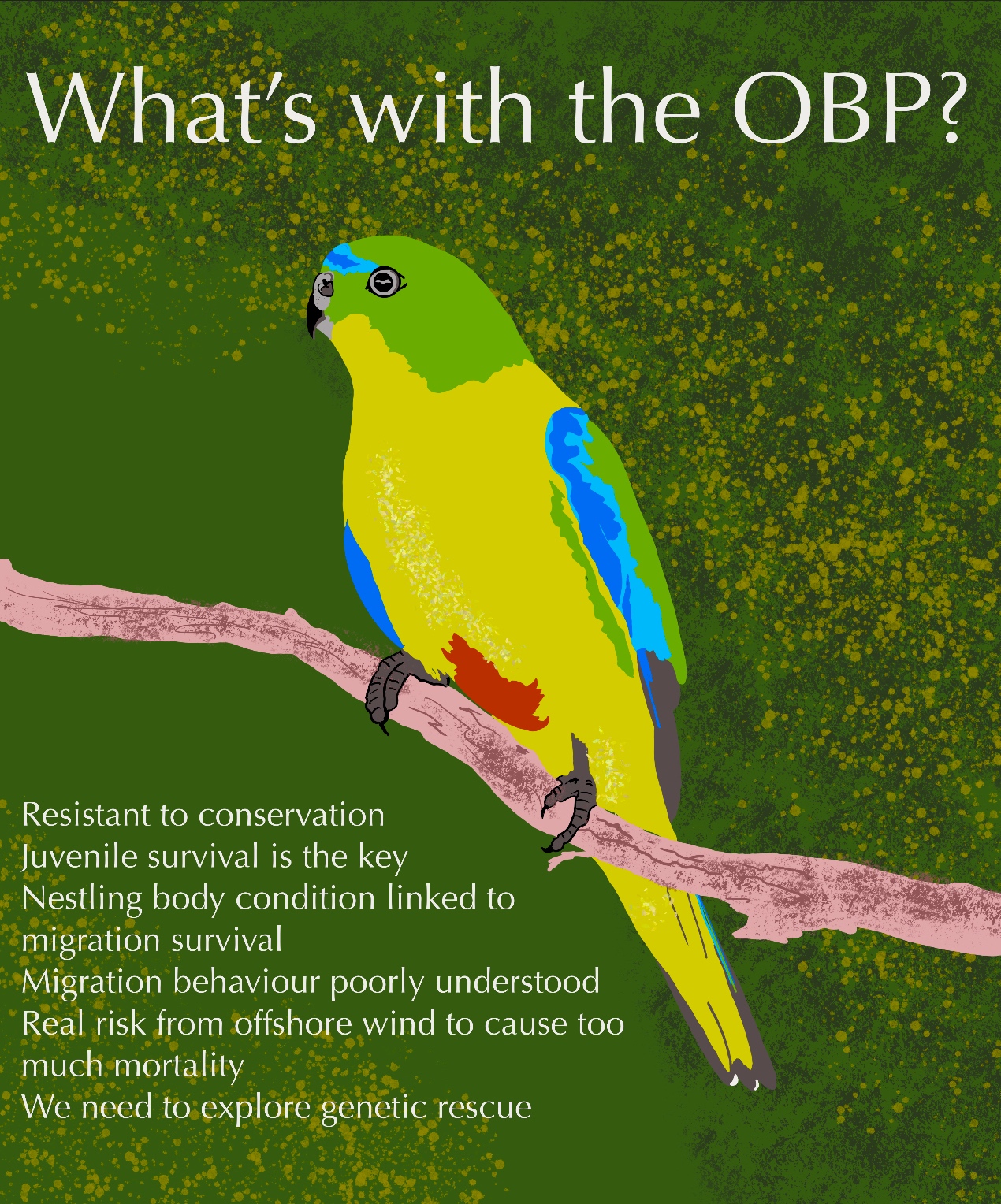 What's with the OBP?

Resistant to conservation
Juvenile survival is the key
Nestling body condition linked to migration survival
Migration behaviour poorly understood
Real risk from offshore wind to cause too much mortality
We need to explore genetic rescue